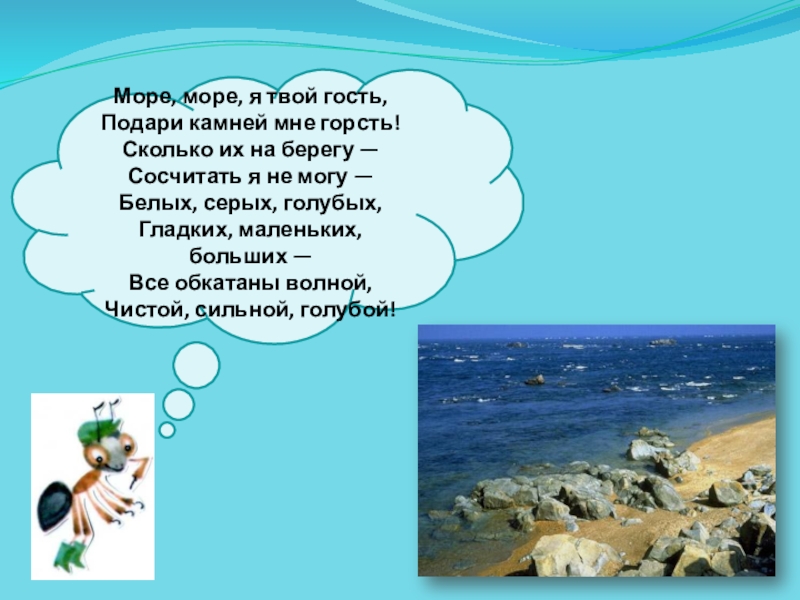 Море, море, я твой гость,
Подари камней мне горсть!
Сколько их на берегу —
Сосчитать я не могу —
Белых, серых, голубых,
Гладких, маленьких,
больших —
Все обкатаны волной,
Чистой, сильной, голубой!